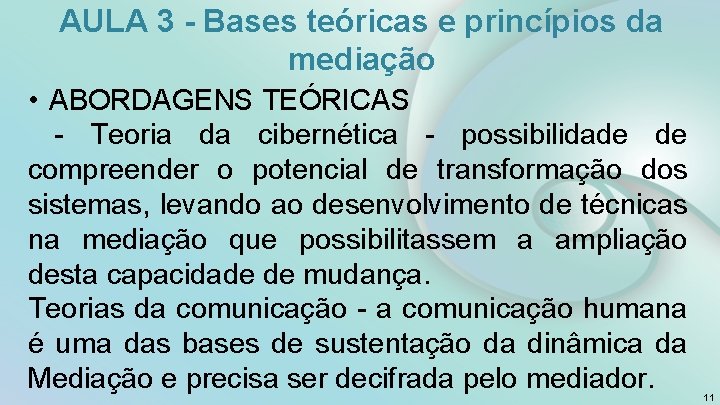 AULA 3 - Bases teóricas e princípios da mediação

• ABORDAGENS TEÓRICAS

- Teoria da cibernética - possibilidade de compreender o potencial de transformação dos sistemas, levando ao desenvolvimento de técnicas na mediação que possibilitassem a ampliação desta capacidade de mudança.

Teorias da comunicação - a comunicação humana é uma das bases de sustentação da dinâmica da Mediação e precisa ser decifrada pelo mediador.

11